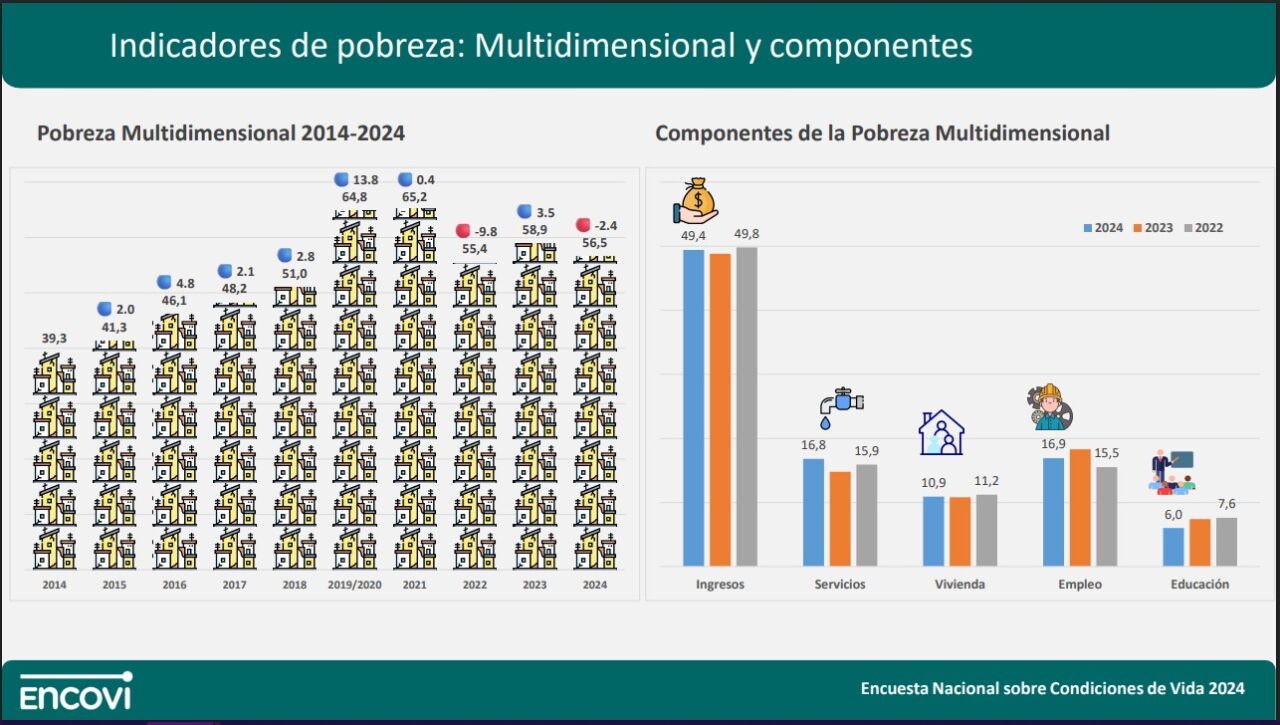 Indicadores de pobreza: Multidimensional y componentes

Pobreza Multidimensional 2014-2024

39,3
2.0
41,3
4.8
46,1
2.1
48,2
2.8
51,0
13.8
64,8
0.4
65,2
-9.8
55,4
3.5
58,9
-2.4
56,5

2014 2015 2016 2017 2018 2019/2020 2021 2022 2023 2024

Componentes de la Pobreza Multidimensional

2024 2023 2022

49,4
49,8
16,8
15,9
10,9
11,2
16,9
15,5
6,0
7,6

Ingresos Servicios Vivienda Empleo Educación

ENCOVI

Encuesta Nacional sobre Condiciones de Vida 2024